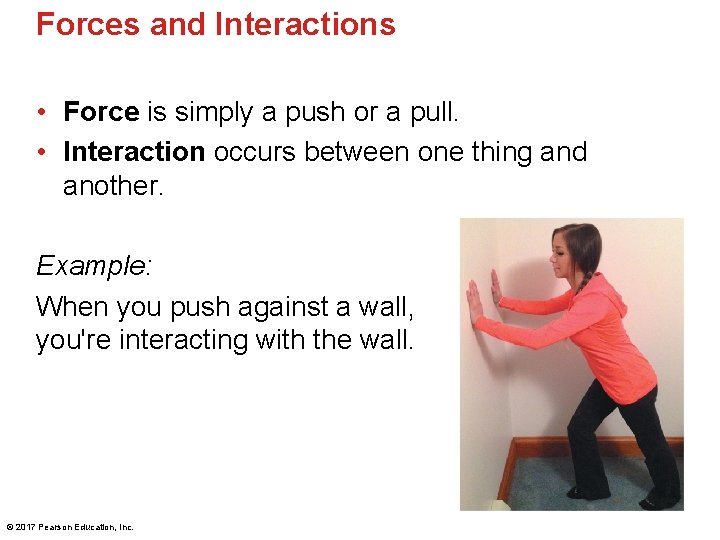 Forces and Interactions

• Force is simply a push or a pull.
• Interaction occurs between one thing and another.

Example:

When you push against a wall, you're interacting with the wall.

© 2017 Pearson Education, Inc.